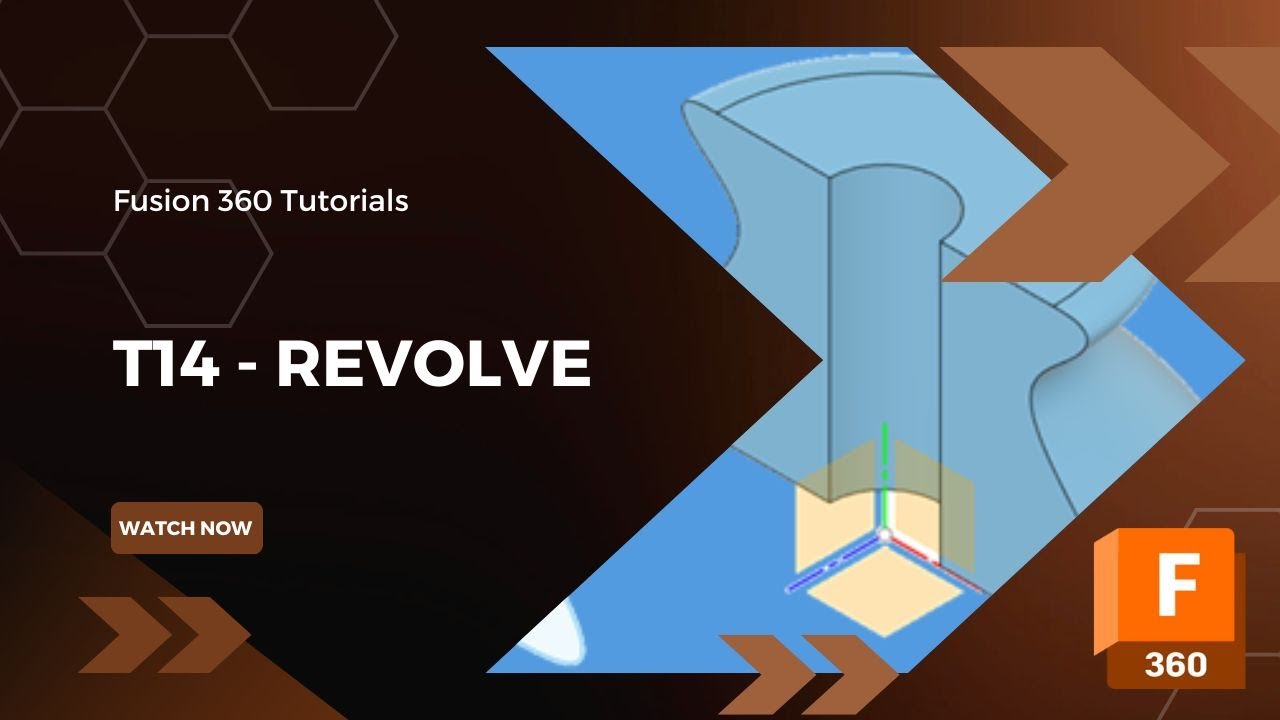 Fusion 360 Tutorials

T14 - REVOLVE

WATCH NOW

F
360